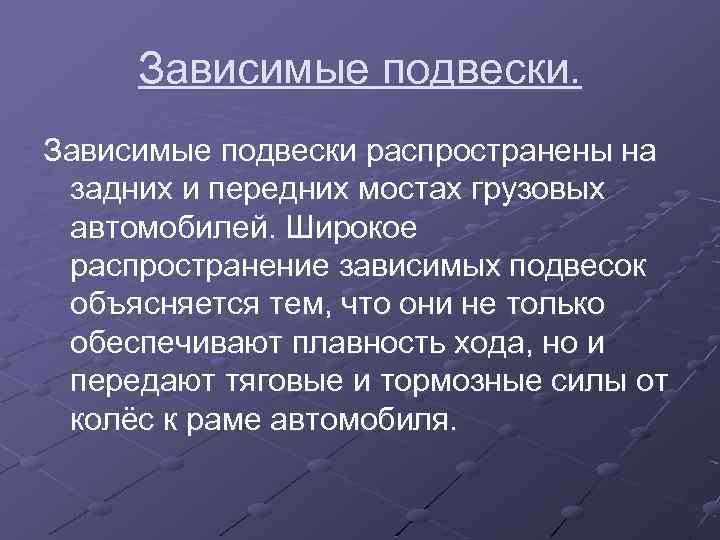 Зависимые подвески.

Зависимые подвески распространены на задних и передних мостах грузовых автомобилей. Широкое распространение зависимых подвесок объясняется тем, что они не только обеспечивают плавность хода, но и передают тяговые и тормозные силы от колёс к раме автомобиля.